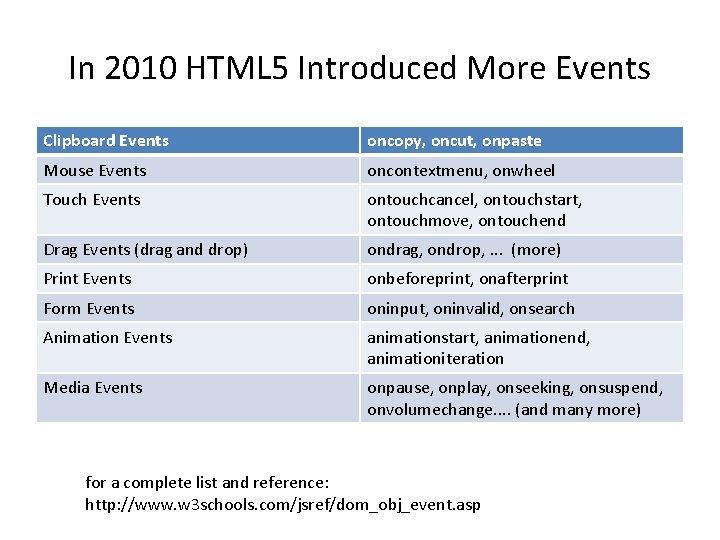 In 2010 HTML5 Introduced More Events

| Clipboard Events | oncopy, oncut, onpaste |
|---|---|
| Mouse Events | oncontextmenu, onwheel |
| Touch Events | ontouchcancel, ontouchstart, ontouchmove, ontouchend |
| Drag Events (drag and drop) | ondrag, ondrop, ... (more) |
| Print Events | onbeforeprint, onafterprint |
| Form Events | oninput, oninvalid, onsearch |
| Animation Events | animationstart, animationend, animationiteration |
| Media Events | onpause, onplay, onseeking, onsuspend, onvolumechange.... (and many more) |

for a complete list and reference:
http://www.w3schools.com/jsref/dom_obj_event.asp